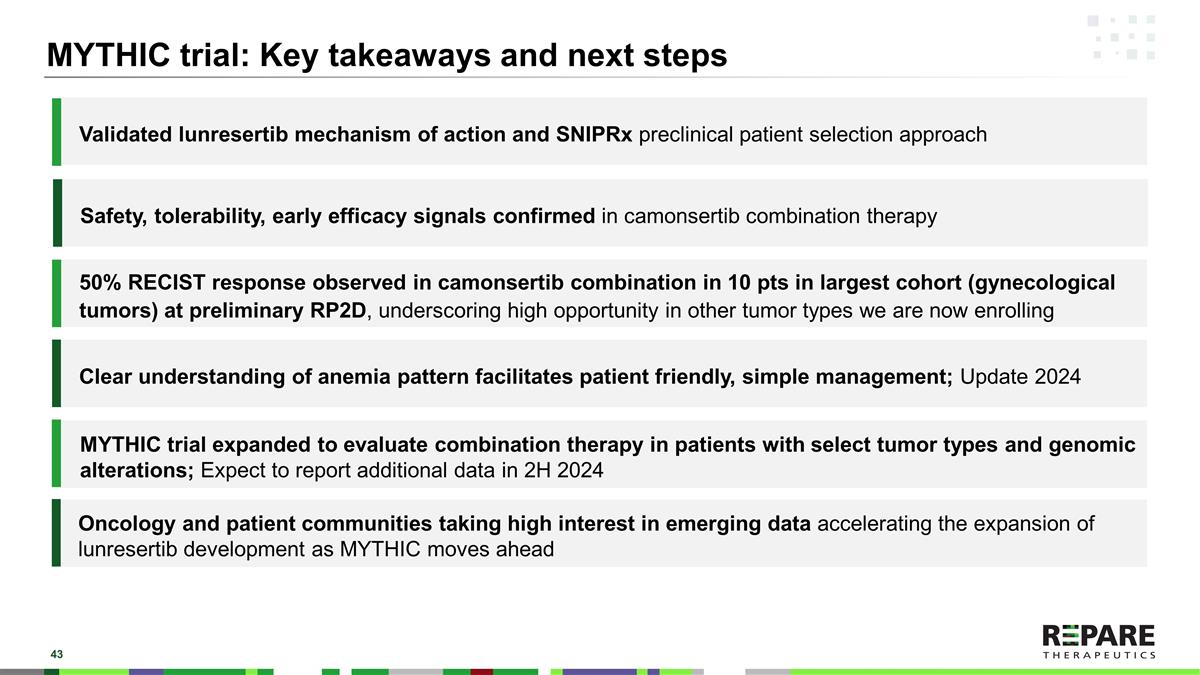 MYTHIC trial: Key takeaways and next steps

Validated lunresertib mechanism of action and SNIPRx preclinical patient selection approach

Safety, tolerability, early efficacy signals confirmed in camonsertib combination therapy

50% RECIST response observed in camonsertib combination in 10 pts in largest cohort (gynecological tumors) at preliminary RP2D, underscoring high opportunity in other tumor types we are now enrolling

Clear understanding of anemia pattern facilitates patient friendly, simple management; Update 2024

MYTHIC trial expanded to evaluate combination therapy in patients with select tumor types and genomic alterations; Expect to report additional data in 2H 2024

Oncology and patient communities taking high interest in emerging data accelerating the expansion of lunresertib development as MYTHIC moves ahead

43

REPARE THERAPEUTICS